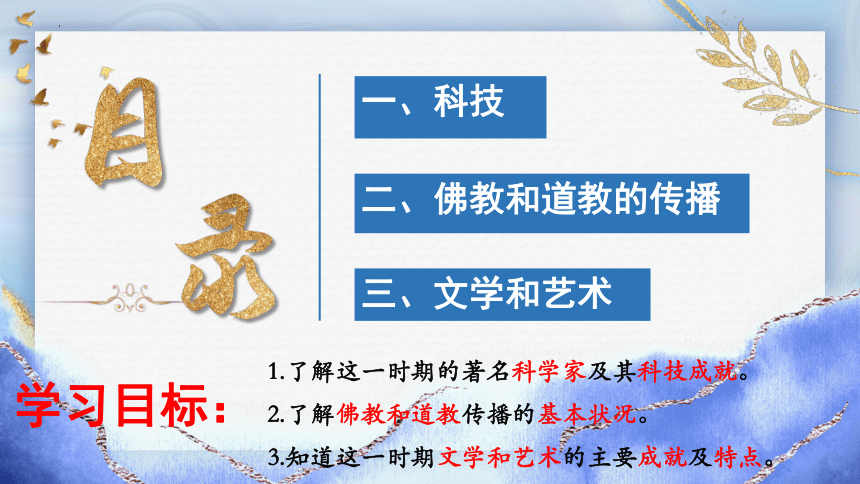 目录

一、科技

二、佛教和道教的传播

三、文学和艺术

学习目标：

1.了解这一时期的著名科学家及其科技成就。

2.了解佛教和道教传播的基本状况。

3.知道这一时期文学和艺术的主要成就及特点。